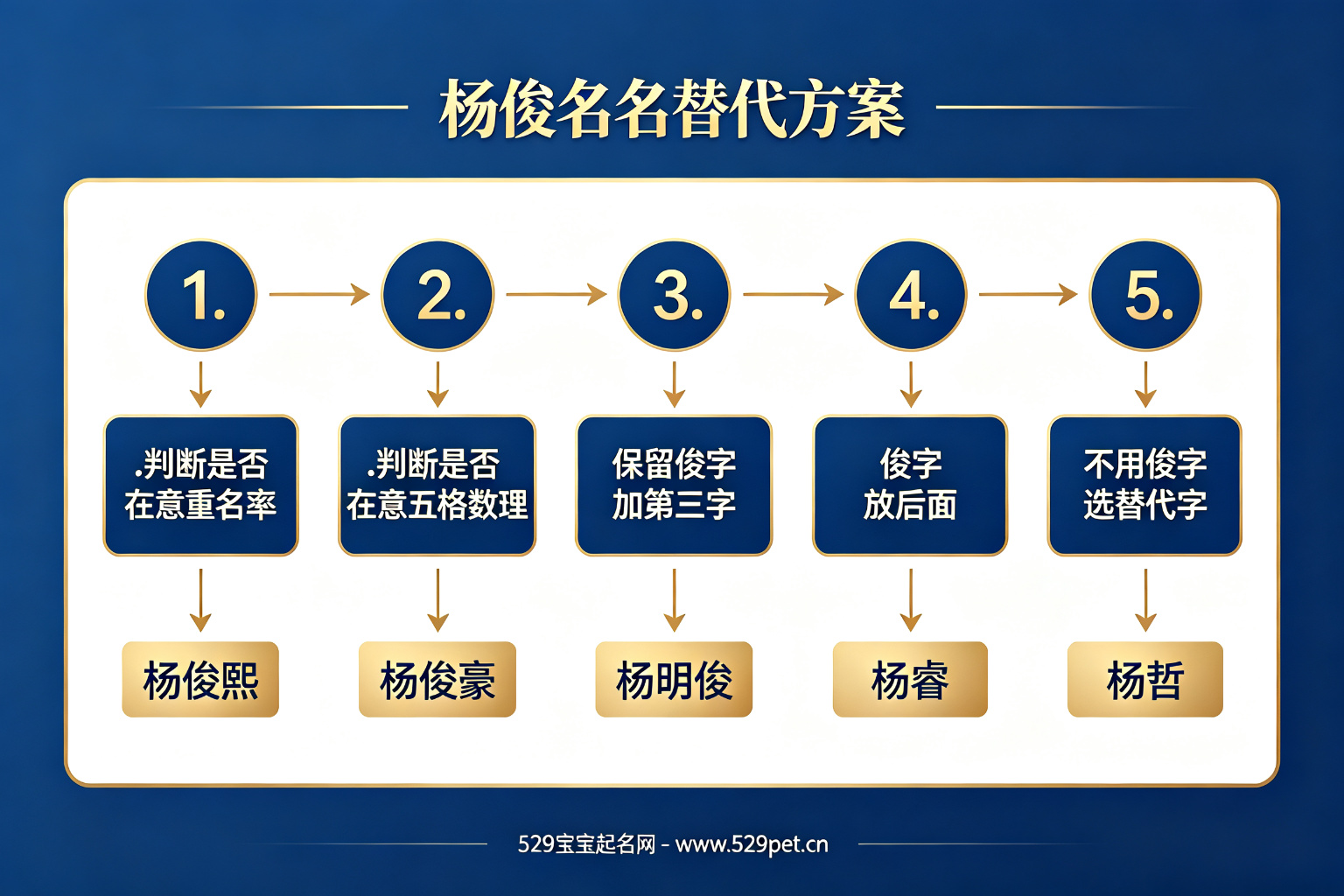 杨俊名名替代方案

1.

.判断是否在意重名率

杨俊熙

2.

.判断是否在意五格数理

杨俊豪

3.

保留俊字加第三字

杨明俊

4.

俊字放后面

杨睿

5.

不用俊字选替代字

杨哲

529宝宝起名网 - www.529pet.cn